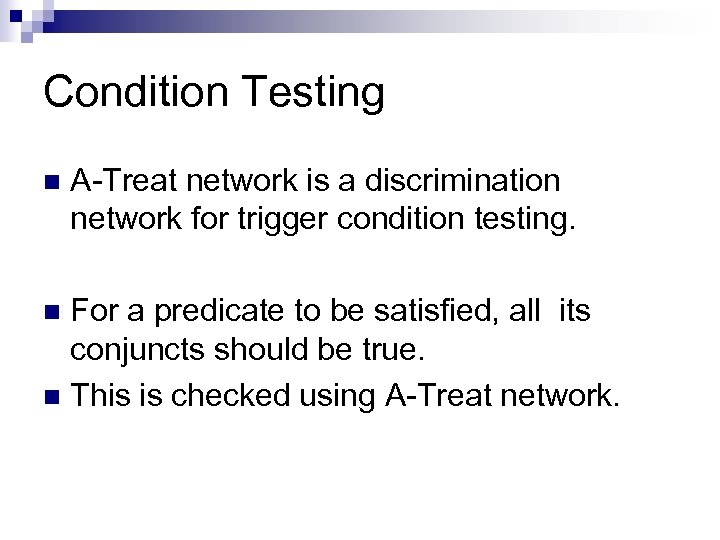 Condition Testing

A-Treat network is a discrimination network for trigger condition testing.

For a predicate to be satisfied, all its conjuncts should be true.

This is checked using A-Treat network.